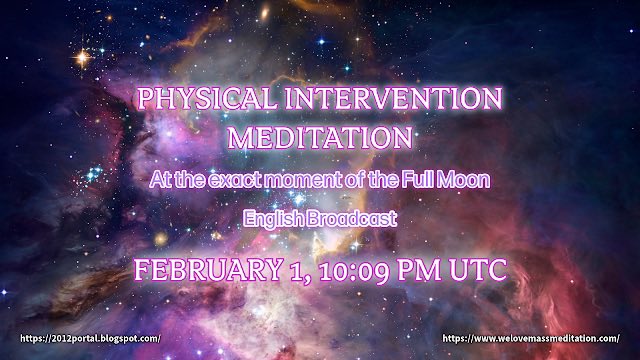 PHYSICAL INTERVENTION MEDITATION

At the exact moment of the Full Moon

English Broadcast

FEBRUARY 1, 10:09 PM UTC

https://2012portal.blogspot.com/

https://www.welovemassmeditation.com/